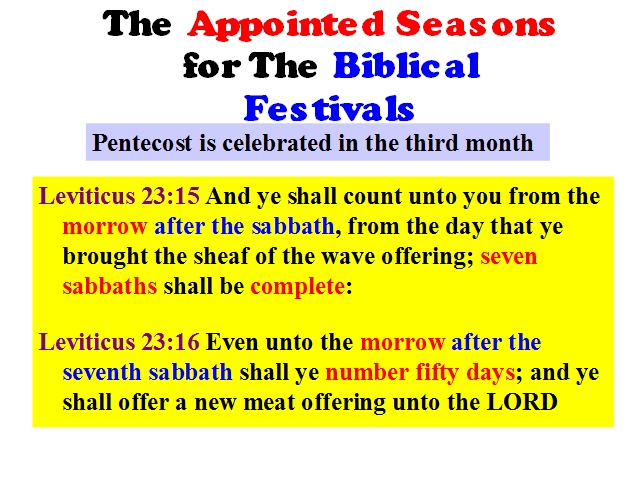 The Appointed Seasons for The Biblical Festivals

Pentecost is celebrated in the third month

Leviticus 23:15 And ye shall count unto you from the morrow after the sabbath, from the day that ye brought the sheaf of the wave offering; seven sabbaths shall be complete:

Leviticus 23:16 Even unto the morrow after the seventh sabbath shall ye number fifty days; and ye shall offer a new meat offering unto the LORD